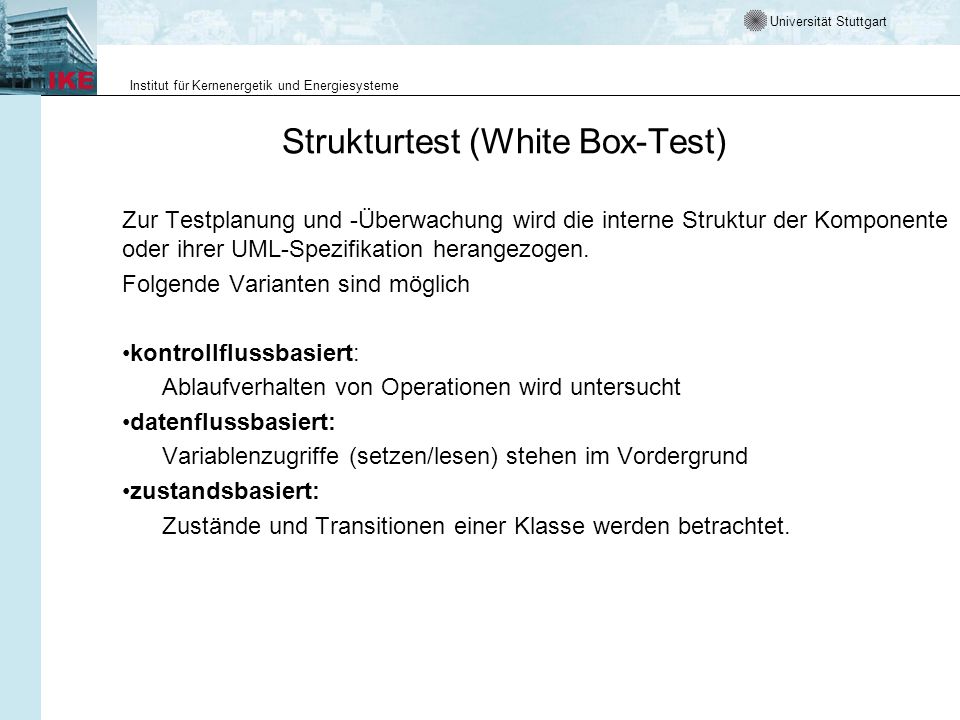 Universität Stuttgart

IKE

Institut für Kernenergetik und Energiesysteme

Strukturtest (White Box-Test)

Zur Testplanung und -Überwachung wird die interne Struktur der Komponente oder ihrer UML-Spezifikation herangezogen.

Folgende Varianten sind möglich

•kontrollflussbasiert:
Ablaufverhalten von Operationen wird untersucht

•datenflussbasiert:
Variablenzugriffe (setzen/lesen) stehen im Vordergrund

•zustandsbasiert:
Zustände und Transitionen einer Klasse werden betrachtet.